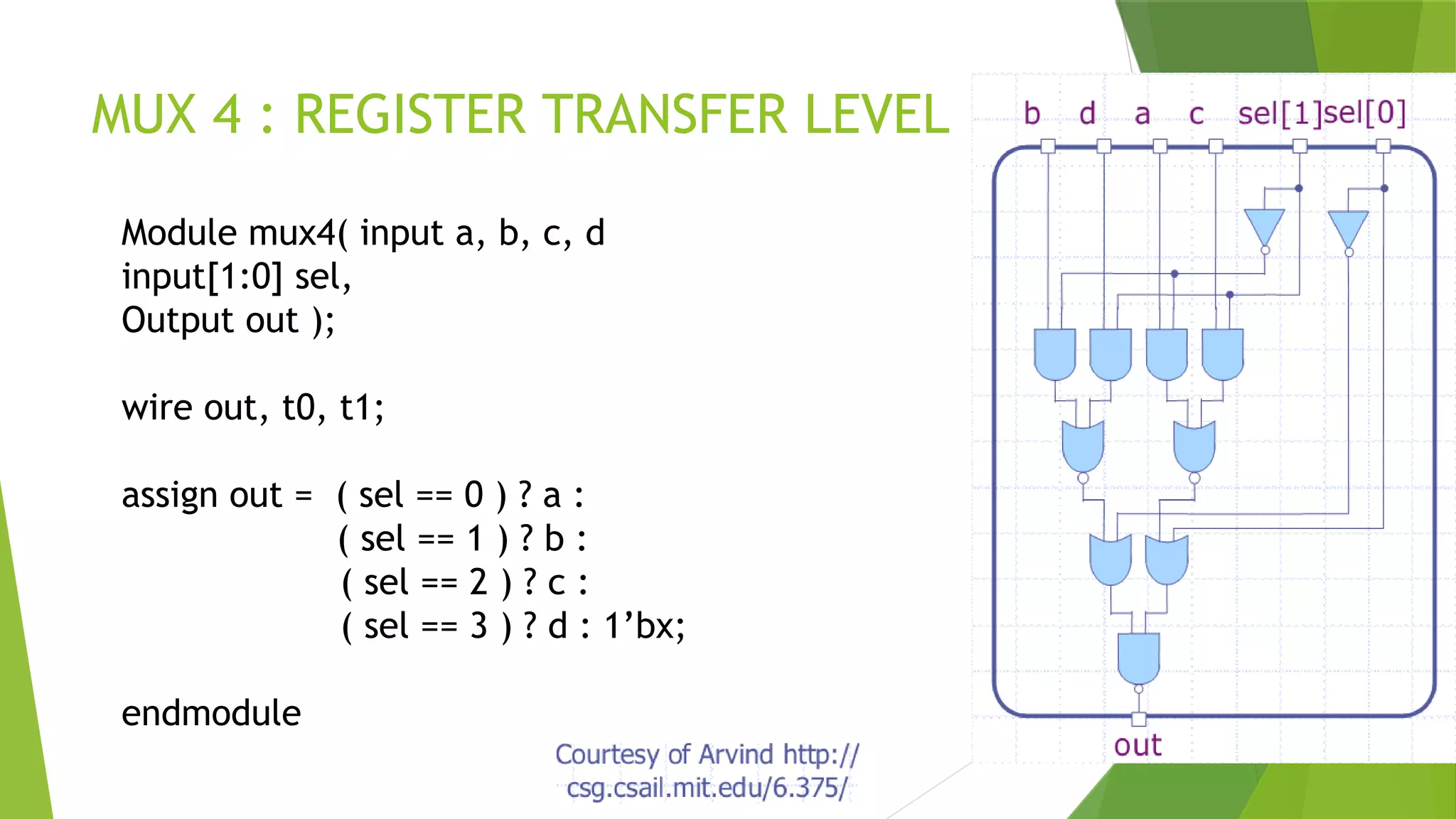 MUX 4 : REGISTER TRANSFER LEVEL

Module mux4( input a, b, c, d
input[1:0] sel,
Output out );

wire out, t0, t1;

assign out = ( sel == 0 ) ? a :
( sel == 1 ) ? b :
( sel == 2 ) ? c :
( sel == 3 ) ? d : 1’bx;

endmodule

Courtesy of Arvind http://csg.csail.mit.edu/6.375/

b d a c sel[1]sel[0]

out